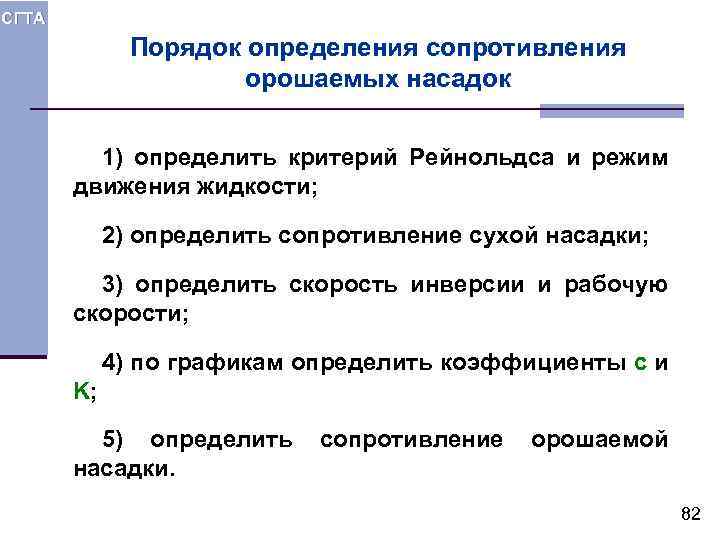 СГТА

Порядок определения сопротивления орошаемых насадок

1) определить критерий Рейнольдса и режим движения жидкости;

2) определить сопротивление сухой насадки;

3) определить скорость инверсии и рабочую скорости;

4) по графикам определить коэффициенты с и К;

5) определить сопротивление орошаемой насадки.

82